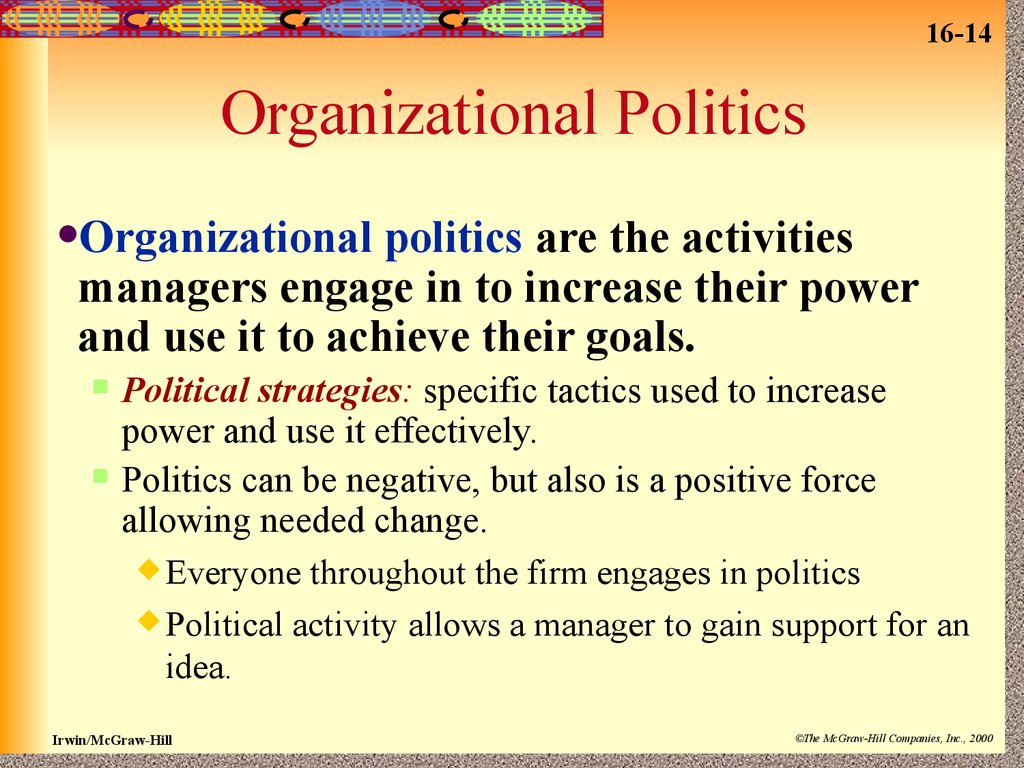 16-14

Organizational Politics

• Organizational politics are the activities managers engage in to increase their power and use it to achieve their goals.

▪ Political strategies: specific tactics used to increase power and use it effectively.

▪ Politics can be negative, but also is a positive force allowing needed change.

◆ Everyone throughout the firm engages in politics

◆ Political activity allows a manager to gain support for an idea.

Irwin/McGraw-Hill

©The McGraw-Hill Companies, Inc., 2000